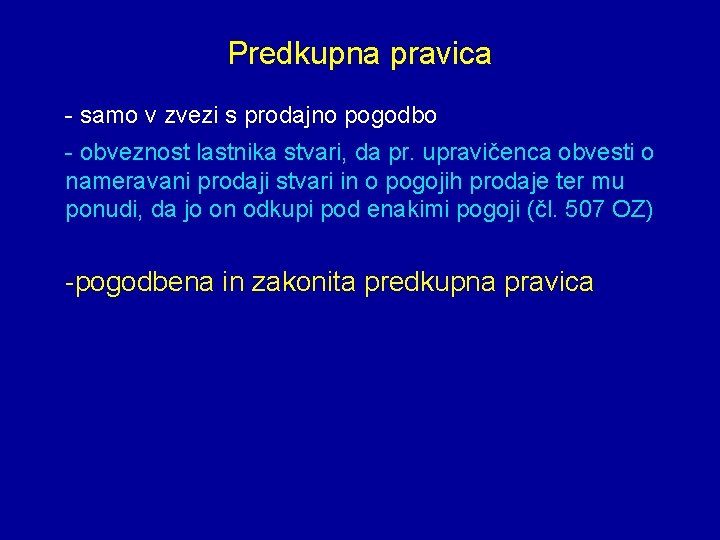 Predkupna pravica

- samo v zvezi s prodajno pogodbo

- obveznost lastnika stvari, da pr. upravičenca obvesti o nameravani prodaji stvari in o pogojih prodaje ter mu ponudi, da jo on odkupi pod enakimi pogoji (čl. 507 OZ)

-pogodbena in zakonita predkupna pravica